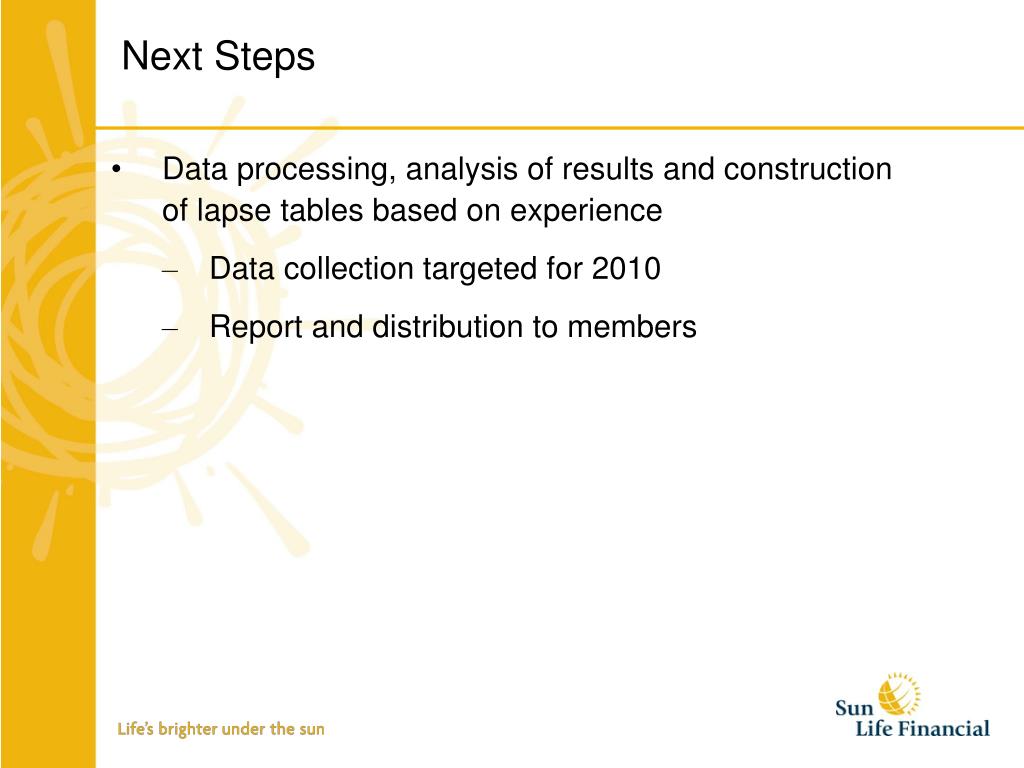 Next Steps

• Data processing, analysis of results and construction of lapse tables based on experience

– Data collection targeted for 2010

– Report and distribution to members

Life's brighter under the sun

Sun Life Financial